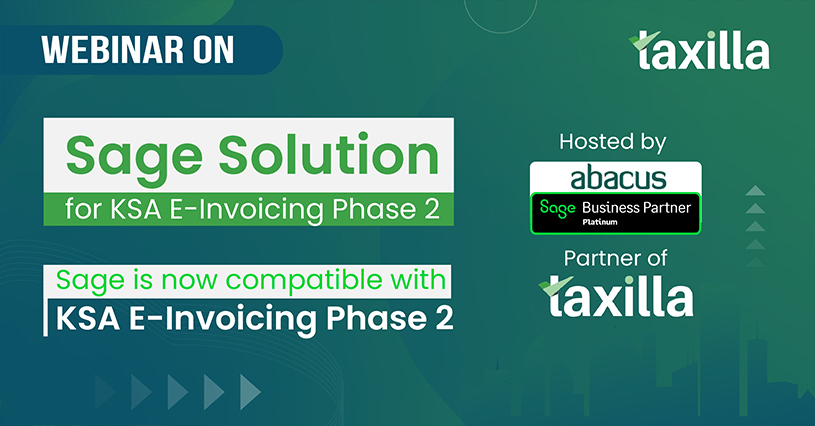 WEBINAR ON

taxilla

Sage Solution
for KSA E-Invoicing Phase 2

Sage is now compatible with
KSA E-Invoicing Phase 2

Hosted by

abacus

Sage Business Partner
Platinum

Partner of

taxilla